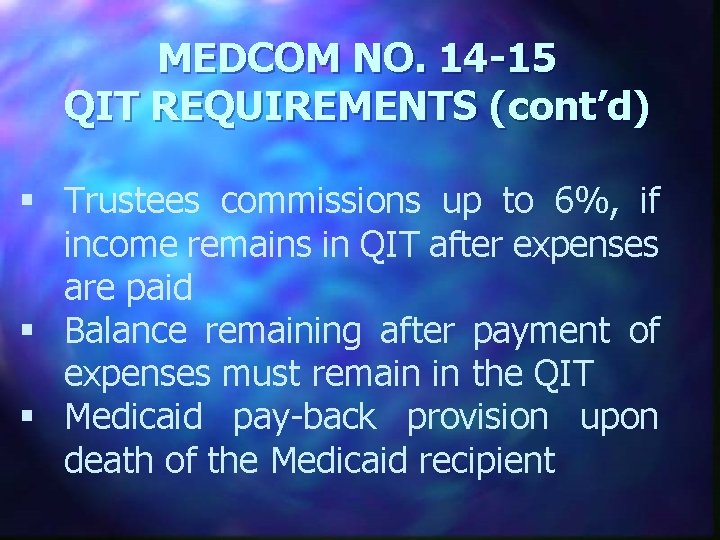 MEDCOM NO. 14-15
QIT REQUIREMENTS (cont'd)

▪ Trustees commissions up to 6%, if income remains in QIT after expenses are paid
▪ Balance remaining after payment of expenses must remain in the QIT
▪ Medicaid pay-back provision upon death of the Medicaid recipient